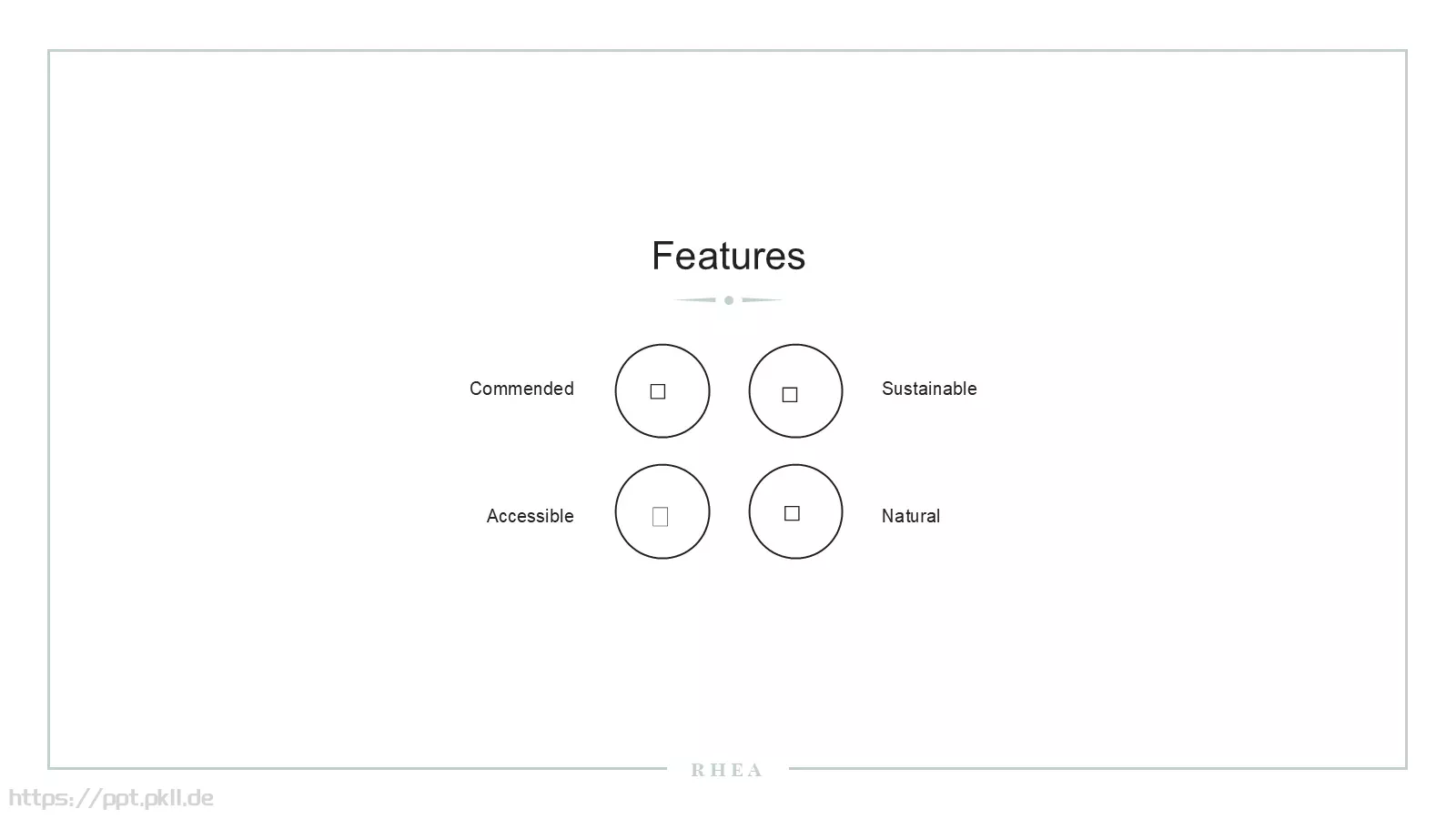 Features

Commended

Sustainable

Accessible

Natural

RHEA

https://ppt.pkll.de